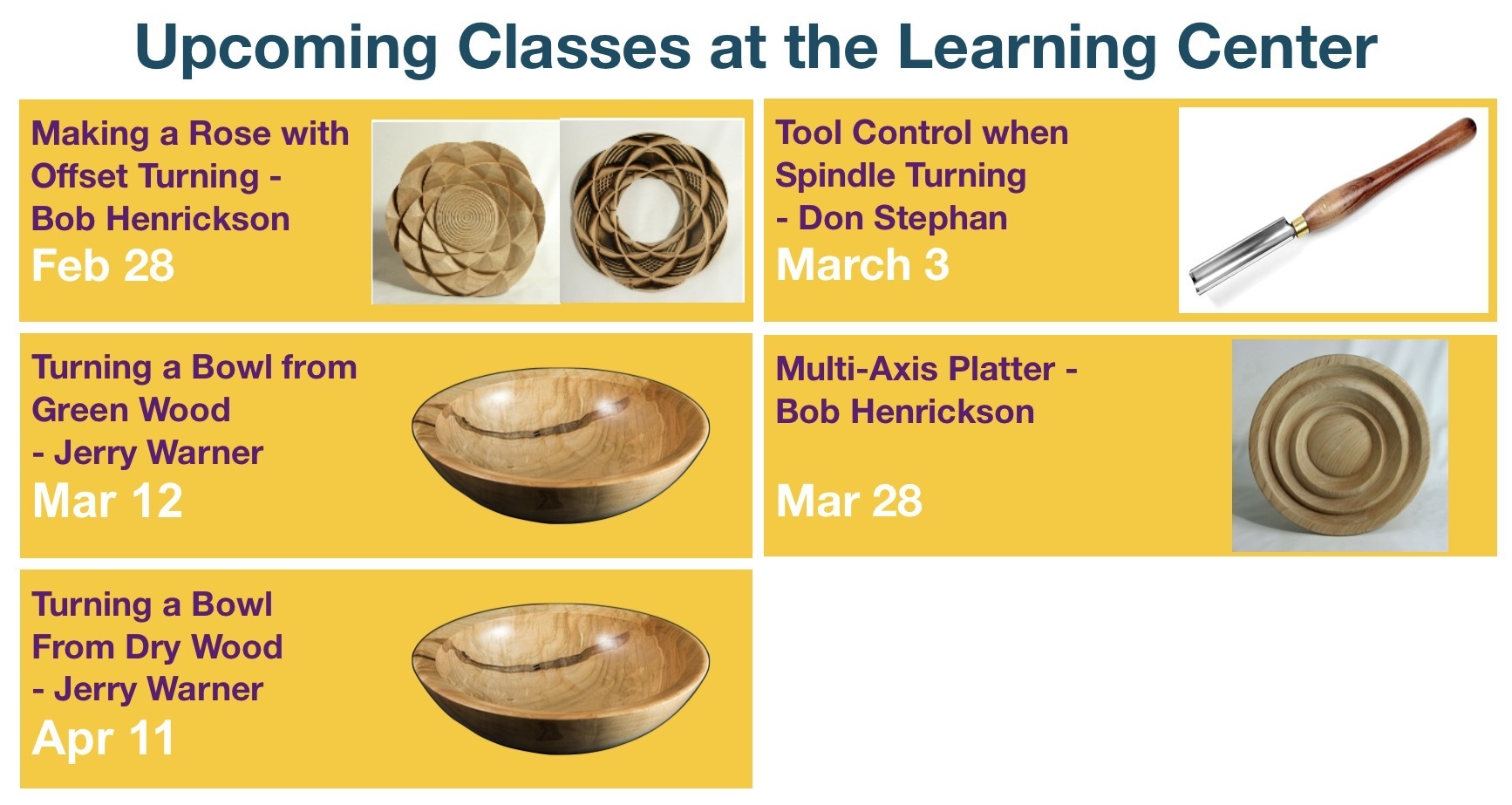 Upcoming Classes at the Learning Center

Making a Rose with Offset Turning - Bob Henrickson
Feb 28

Tool Control when Spindle Turning - Don Stephan
March 3

Turning a Bowl from Green Wood - Jerry Warner
Mar 12

Multi-Axis Platter - Bob Henrickson
Mar 28

Turning a Bowl From Dry Wood - Jerry Warner
Apr 11